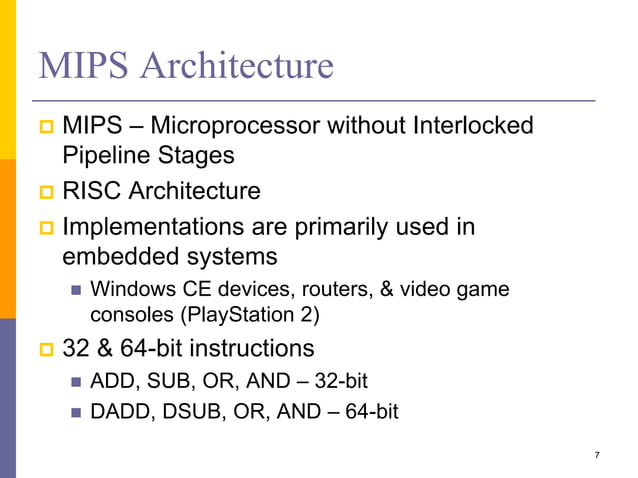 MIPS Architecture

MIPS – Microprocessor without Interlocked Pipeline Stages

RISC Architecture

Implementations are primarily used in embedded systems

Windows CE devices, routers, & video game consoles (PlayStation 2)

32 & 64-bit instructions

ADD, SUB, OR, AND – 32-bit

DADD, DSUB, OR, AND – 64-bit

7